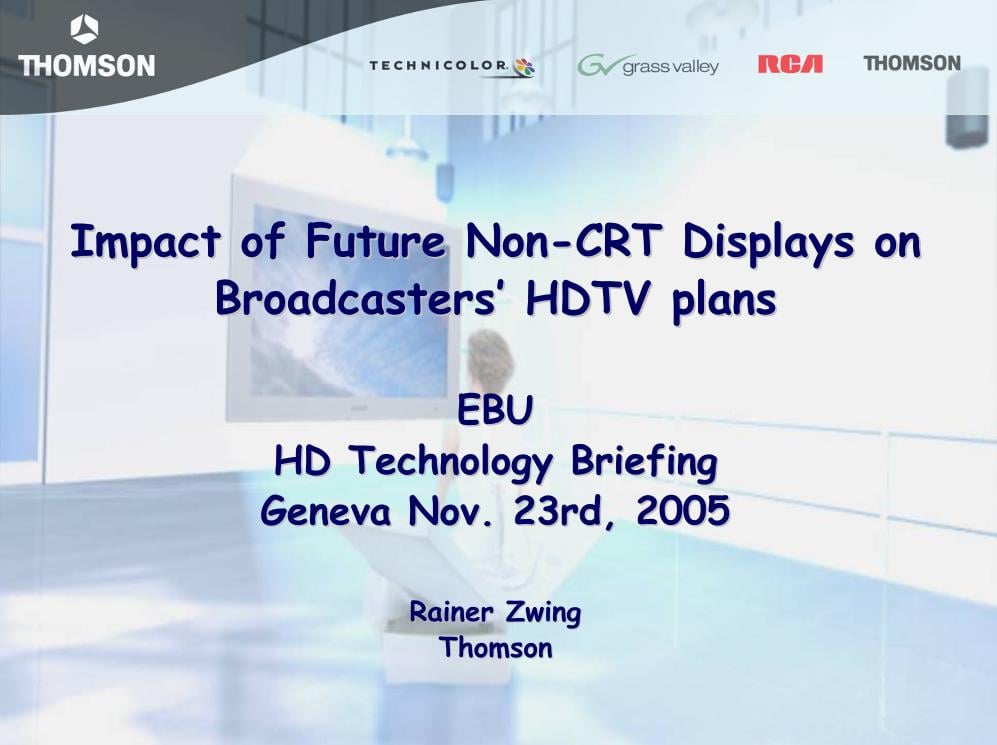 THOMSON

TECHNICOLOR grass valley RCA THOMSON

Impact of Future Non-CRT Displays on Broadcasters' HDTV plans

EBU
HD Technology Briefing
Geneva Nov. 23rd, 2005

Rainer Zwing
Thomson